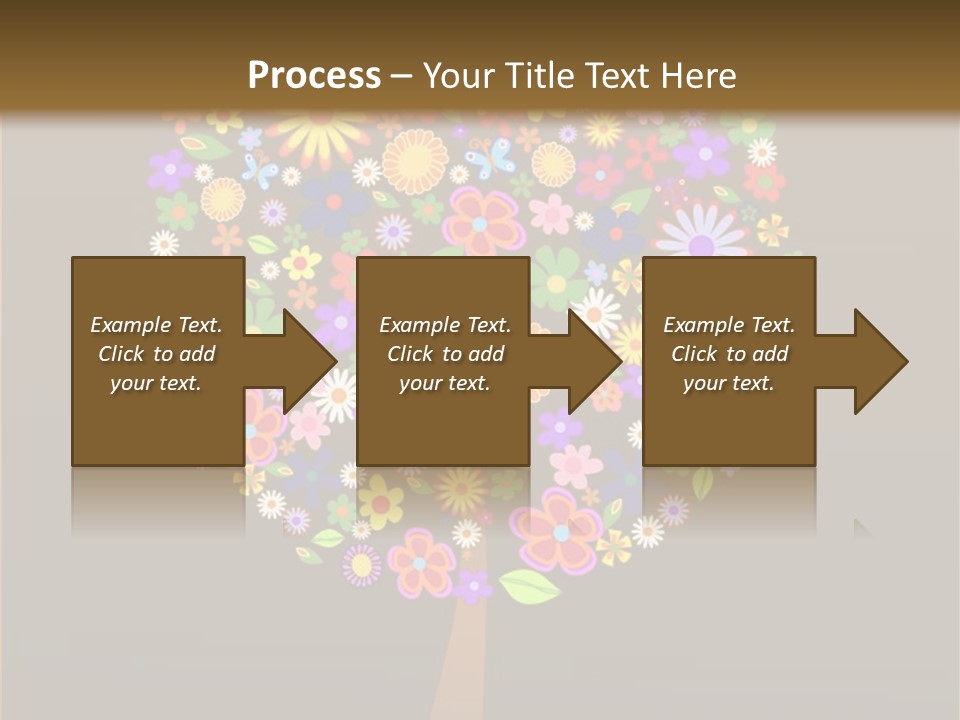 Process – Your Title Text Here

Example Text. Click to add your text.

Example Text. Click to add your text.

Example Text. Click to add your text.